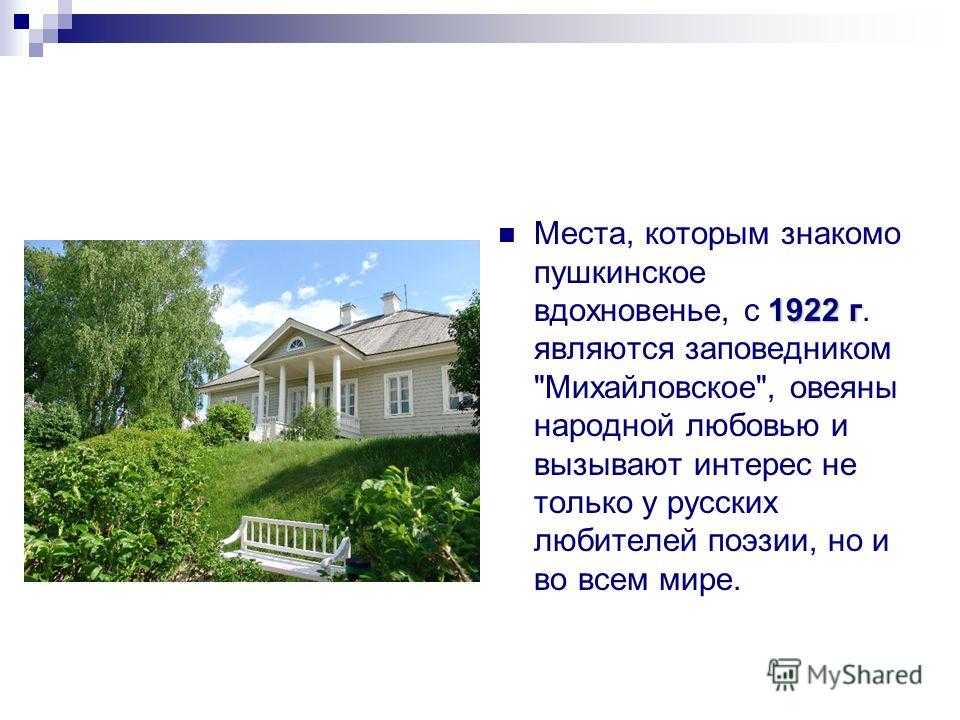 Места, которым знакомо пушкинское вдохновенье, с 1922 г. являются заповедником "Михайловское", овеяны народной любовью и вызывают интерес не только у русских любителей поэзии, но и во всем мире.

MyShared